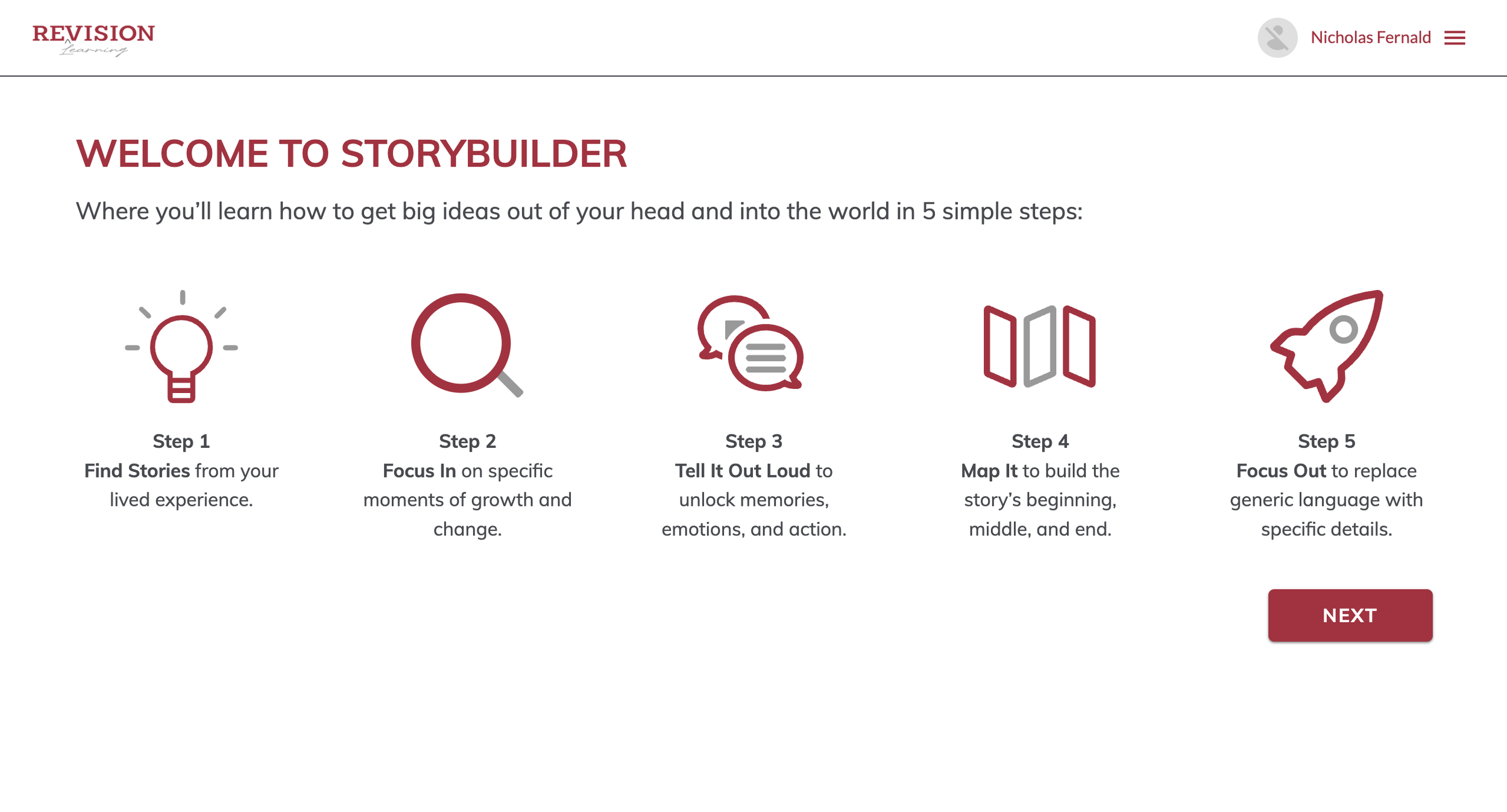 REVISION
Learning

Nicholas Fernald

WELCOME TO STORYBUILDER

Where you'll learn how to get big ideas out of your head and into the world in 5 simple steps:

Step 1
Find Stories from your lived experience.

Step 2
Focus In on specific moments of growth and change.

Step 3
Tell It Out Loud to unlock memories, emotions, and action.

Step 4
Map It to build the story's beginning, middle, and end.

Step 5
Focus Out to replace generic language with specific details.

NEXT